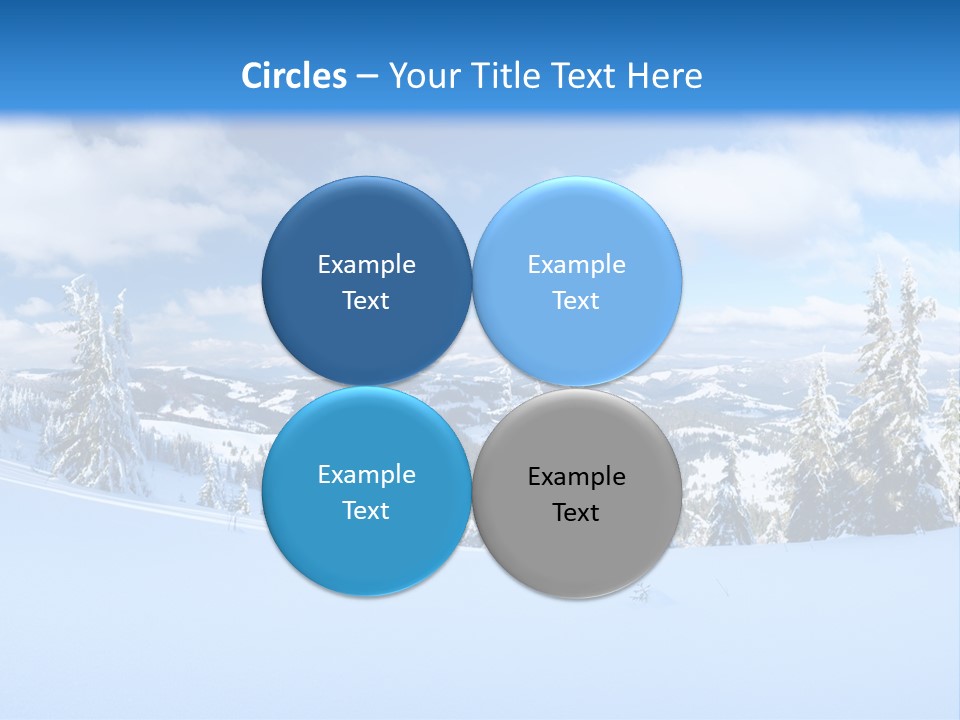 Circles – Your Title Text Here

Example Text

Example Text

Example Text

Example Text